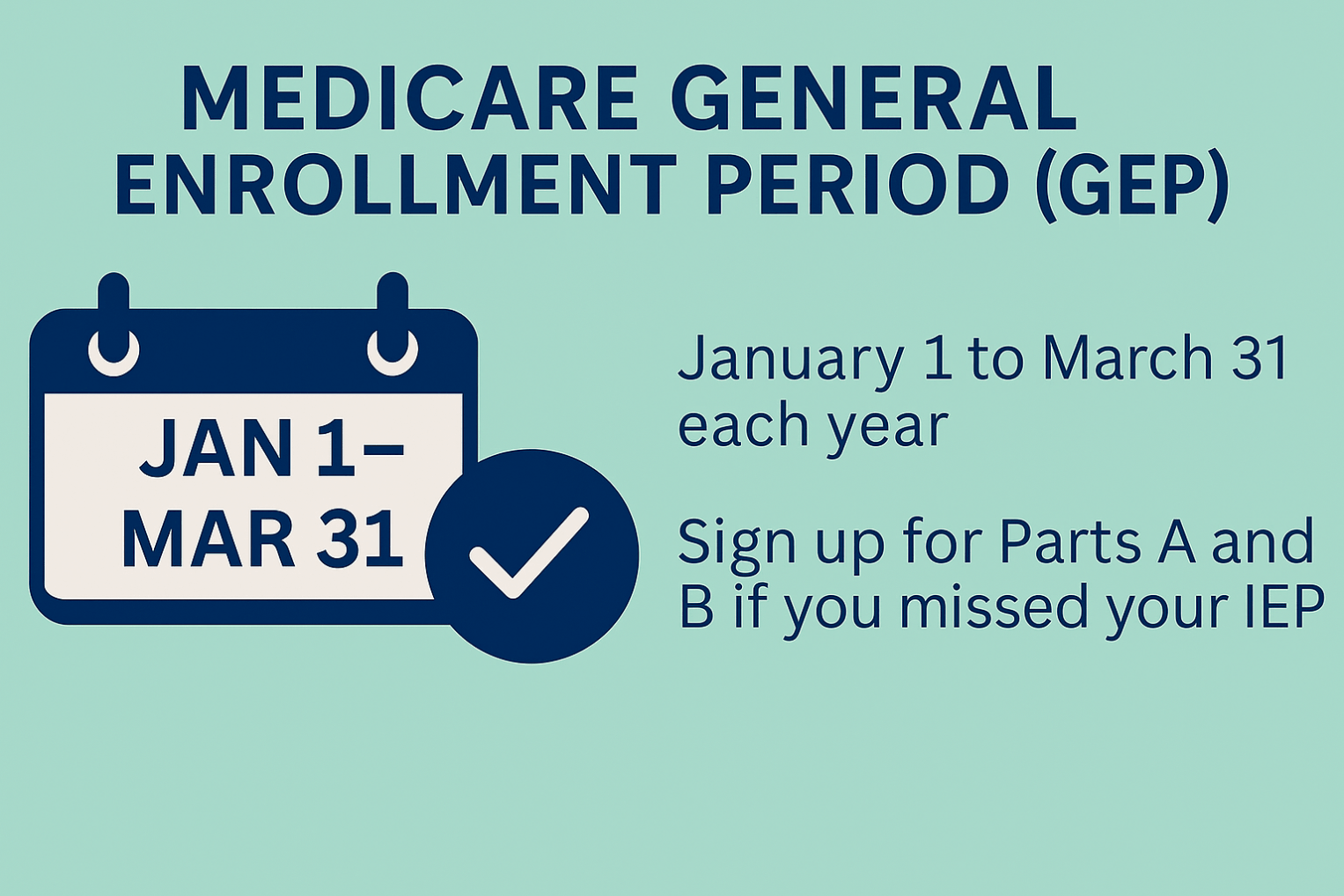 MEDICARE GENERAL ENROLLMENT PERIOD (GEP)

JAN 1–
MAR 31

January 1 to March 31 each year

Sign up for Parts A and B if you missed your IEP